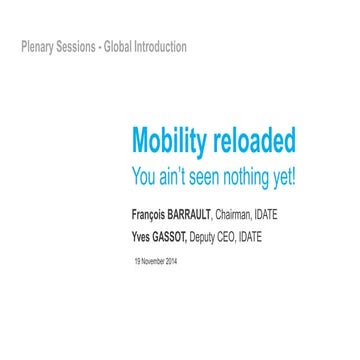 Plenary Sessions - Global Introduction

Mobility reloaded

You ain't seen nothing yet!

François BARRAULT, Chairman, IDATE

Yves GASSOT, Deputy CEO, IDATE

19 November 2014